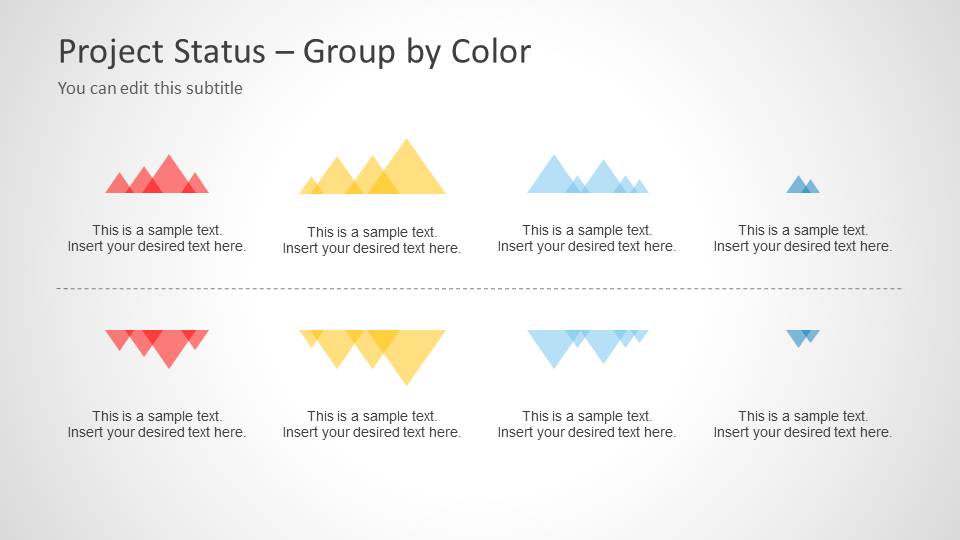 Project Status – Group by Color

You can edit this subtitle

This is a sample text.
Insert your desired text here.

This is a sample text.
Insert your desired text here.

This is a sample text.
Insert your desired text here.

This is a sample text.
Insert your desired text here.

This is a sample text.
Insert your desired text here.

This is a sample text.
Insert your desired text here.

This is a sample text.
Insert your desired text here.

This is a sample text.
Insert your desired text here.